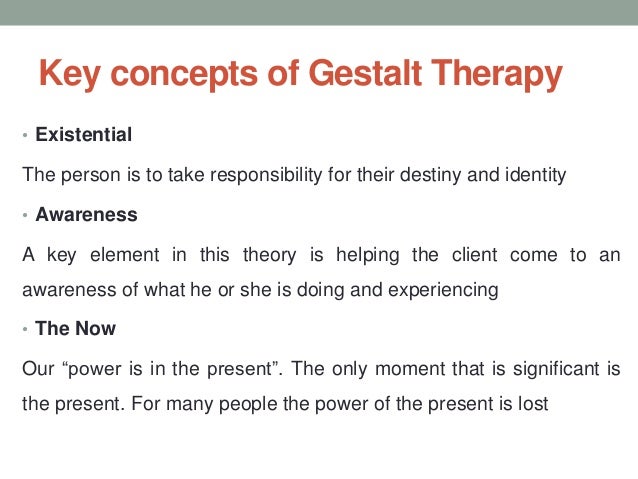 Key concepts of Gestalt Therapy

• Existential

The person is to take responsibility for their destiny and identity

• Awareness

A key element in this theory is helping the client come to an awareness of what he or she is doing and experiencing

• The Now

Our “power is in the present”. The only moment that is significant is the present. For many people the power of the present is lost